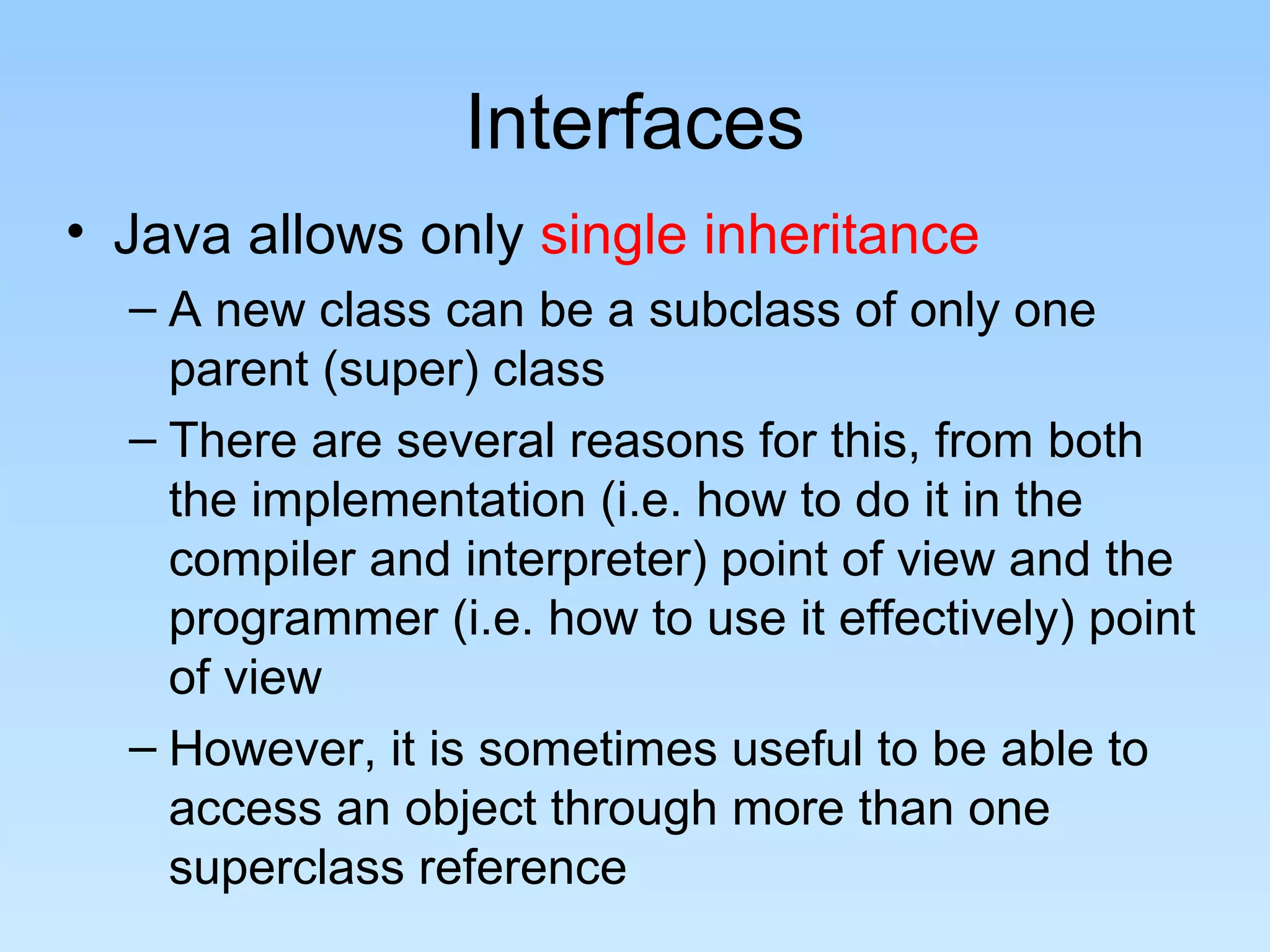 Interfaces

• Java allows only single inheritance

– A new class can be a subclass of only one parent (super) class

– There are several reasons for this, from both the implementation (i.e. how to do it in the compiler and interpreter) point of view and the programmer (i.e. how to use it effectively) point of view

– However, it is sometimes useful to be able to access an object through more than one superclass reference